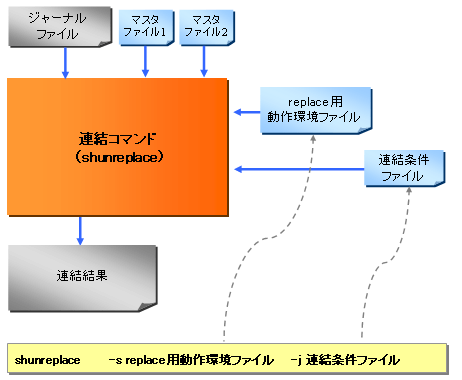 ジャーナル
ファイル

マスタ
ファイル1

マスタ
ファイル2

連結コマンド
（shunreplace）

replace用
動作環境ファイル

連結条件
ファイル

連結結果

shunreplace -s replace用動作環境ファイル -j 連結条件ファイル